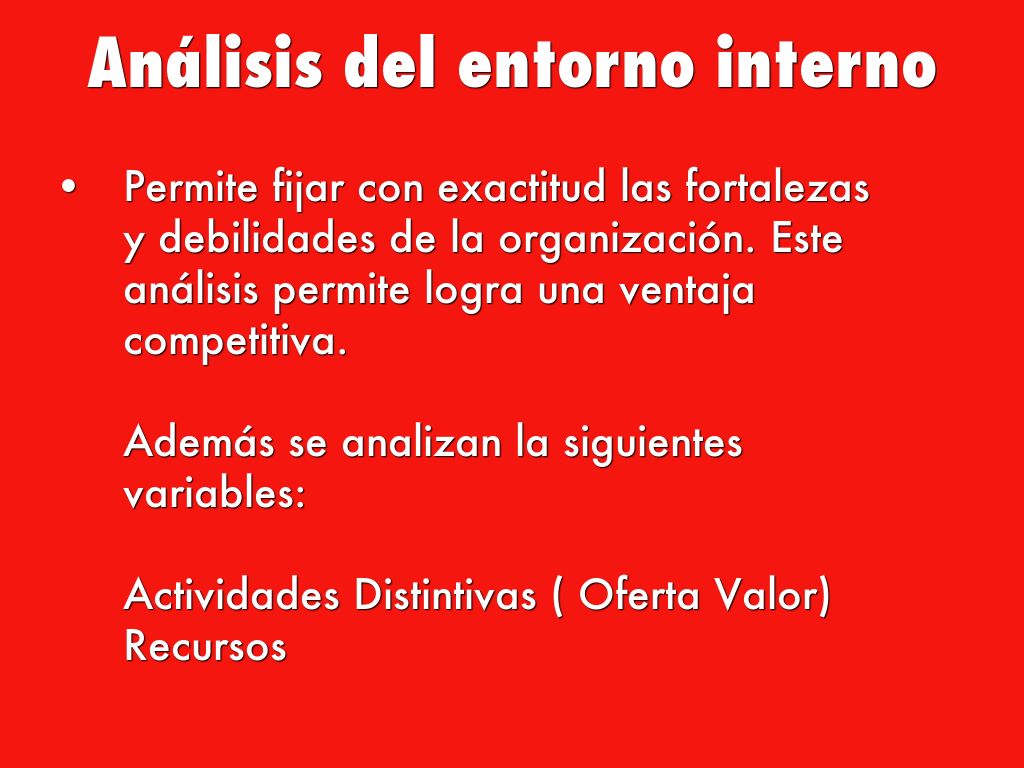 Análisis del entorno interno

• Permite fijar con exactitud las fortalezas y debilidades de la organización. Este análisis permite logra una ventaja competitiva.

Además se analizan la siguientes variables:

Actividades Distintivas ( Oferta Valor)
Recursos